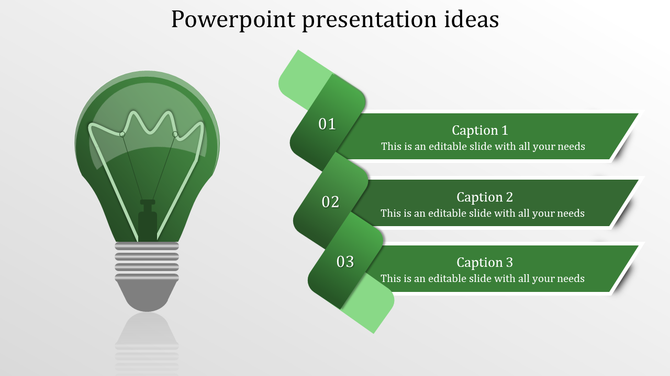 Powerpoint presentation ideas

01

Caption 1
This is an editable slide with all your needs

02

Caption 2
This is an editable slide with all your needs

03

Caption 3
This is an editable slide with all your needs